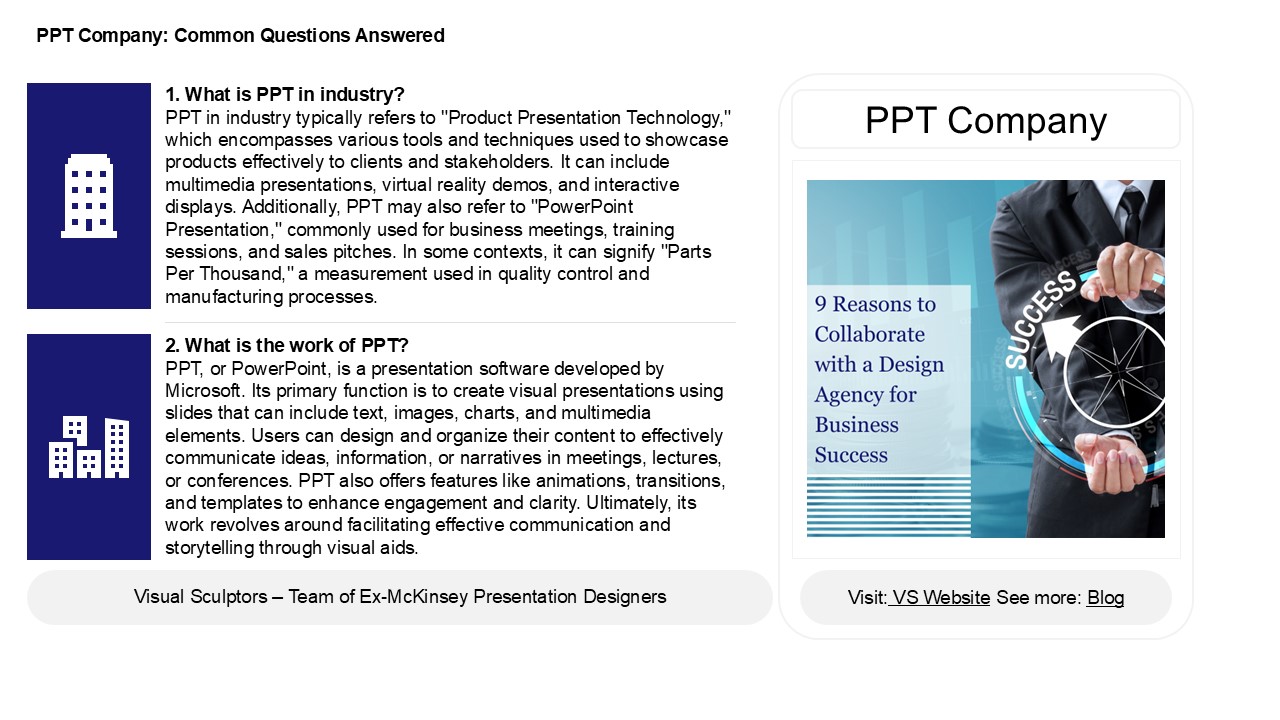 PPT Company: Common Questions Answered

1. What is PPT in industry?
PPT in industry typically refers to "Product Presentation Technology," which encompasses various tools and techniques used to showcase products effectively to clients and stakeholders. It can include multimedia presentations, virtual reality demos, and interactive displays. Additionally, PPT may also refer to "PowerPoint Presentation," commonly used for business meetings, training sessions, and sales pitches. In some contexts, it can signify "Parts Per Thousand," a measurement used in quality control and manufacturing processes.

2. What is the work of PPT?
PPT, or PowerPoint, is a presentation software developed by Microsoft. Its primary function is to create visual presentations using slides that can include text, images, charts, and multimedia elements. Users can design and organize their content to effectively communicate ideas, information, or narratives in meetings, lectures, or conferences. PPT also offers features like animations, transitions, and templates to enhance engagement and clarity. Ultimately, its work revolves around facilitating effective communication and storytelling through visual aids.

Visual Sculptors – Team of Ex-McKinsey Presentation Designers

PPT Company

9 Reasons to Collaborate with a Design Agency for Business Success

SUCCESS

Visit: VS Website See more: Blog